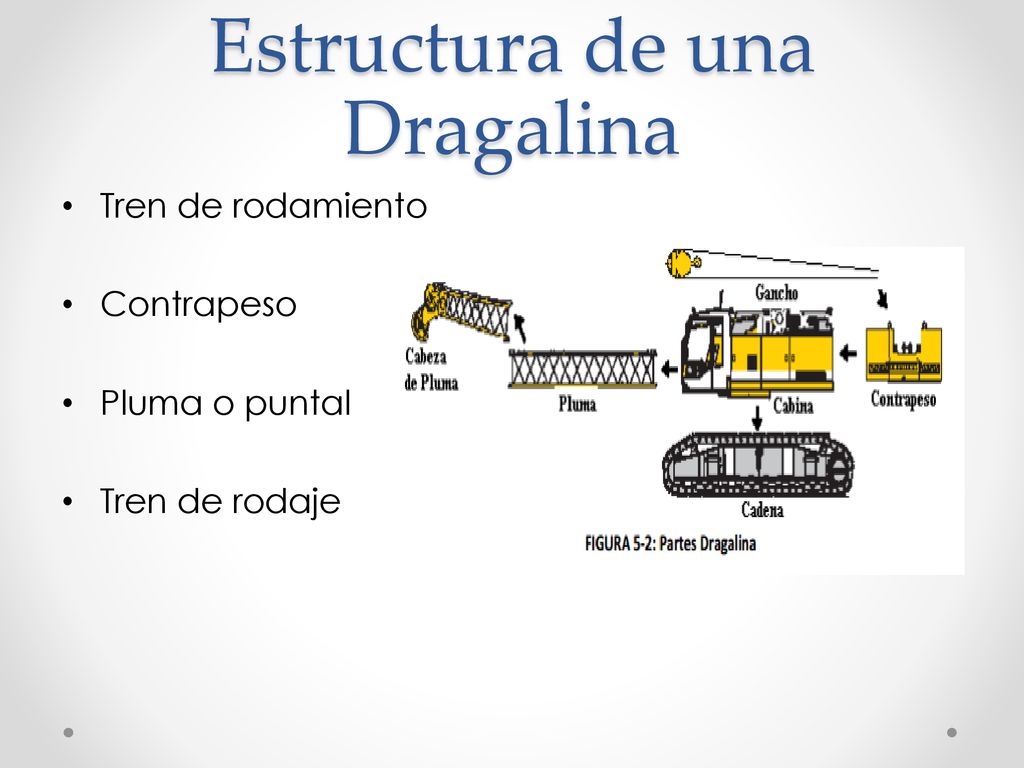 Estructura de una Dragalina

• Tren de rodamiento

• Contrapeso

• Pluma o puntal

• Tren de rodaje

Gancho

Cabeza de Pluma

Pluma

Cabina

Contrapeso

Cadena

FIGURA 5-2: Partes Dragalina